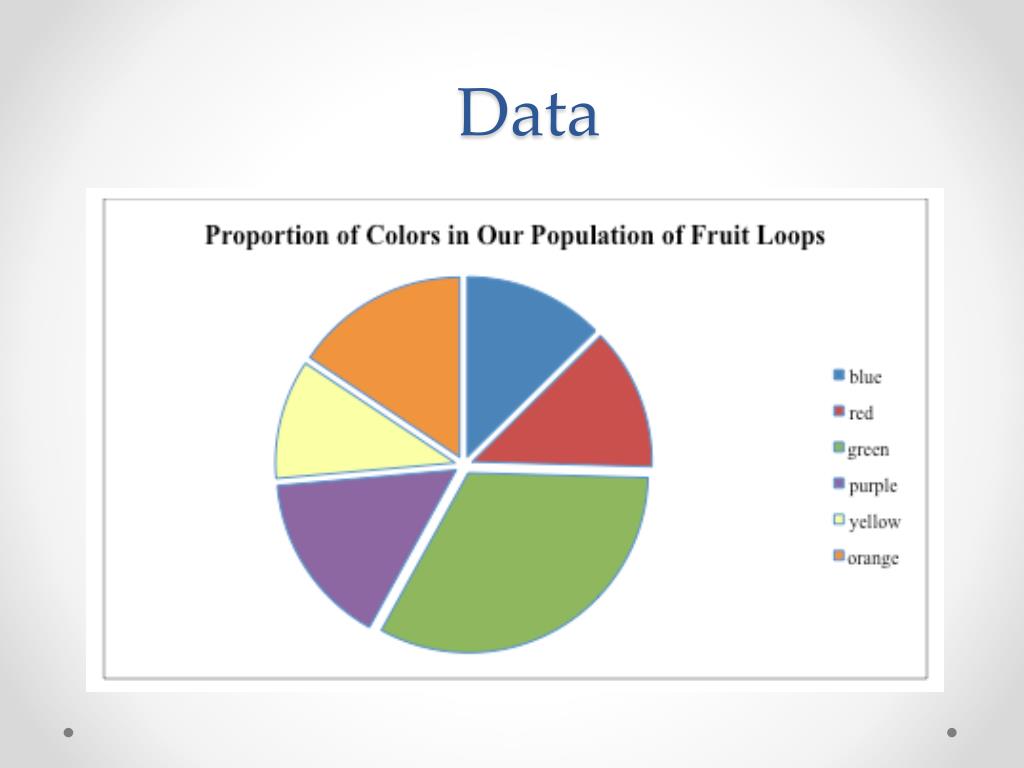 Data

Proportion of Colors in Our Population of Fruit Loops

blue
red
green
purple
yellow
orange